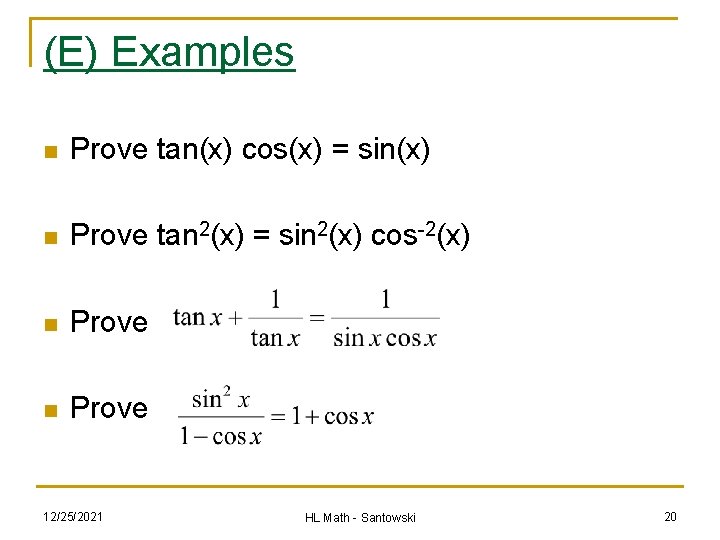 (E) Examples

Prove tan(x) cos(x) = sin(x)

Prove $\tan^2(x) = \sin^2(x) \cos^{-2}(x)$

Prove $\tan x + \frac{1}{\tan x} = \frac{1}{\sin x \cos x}$

Prove $\frac{\sin^2 x}{1 - \cos x} = 1 + \cos x$

12/25/2021

HL Math - Santowski

20